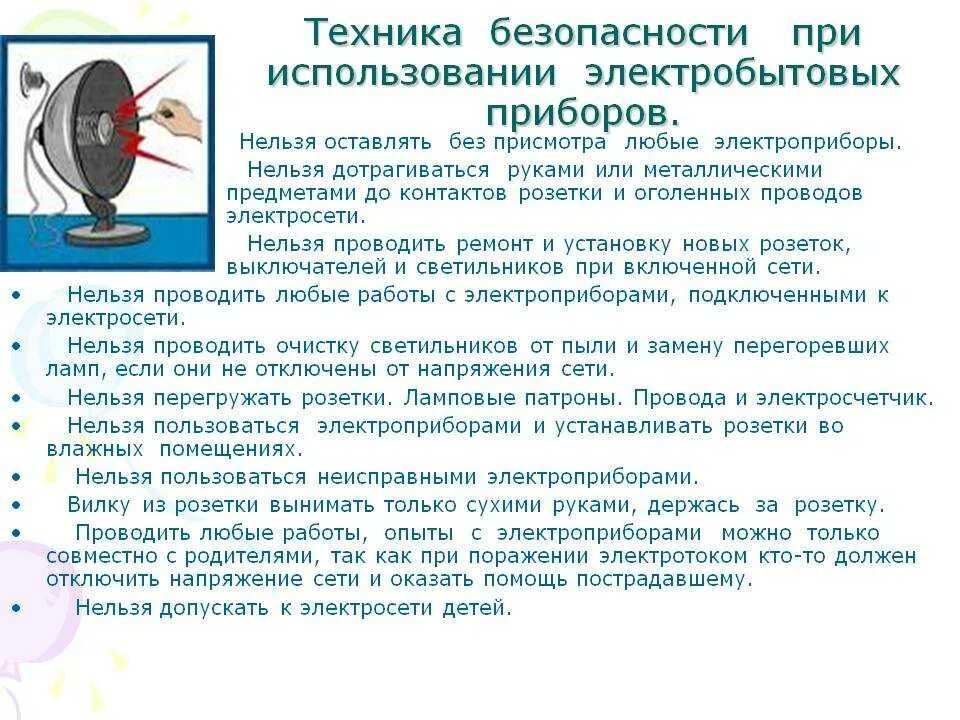 Техника безопасности при использовании электробытовых приборов.

Нельзя оставлять без присмотра любые электроприборы.

Нельзя дотрагиваться руками или металлическими предметами до контактов розетки и оголенных проводов электросети.

Нельзя проводить ремонт и установку новых розеток, выключателей и светильников при включенной сети.

• Нельзя проводить любые работы с электроприборами, подключенными к электросети.

• Нельзя проводить очистку светильников от пыли и замену перегоревших ламп, если они не отключены от напряжения сети.

• Нельзя перегружать розетки. Ламповые патроны. Провода и электросчетчик.

• Нельзя пользоваться электроприборами и устанавливать розетки во влажных помещениях.

• Нельзя пользоваться неисправными электроприборами.

• Вилку из розетки вынимать только сухими руками, держась за розетку.

• Проводить любые работы, опыты с электроприборами можно только совместно с родителями, так как при поражении электротоком кто-то должен отключить напряжение сети и оказать помощь пострадавшему.

• Нельзя допускать к электросети детей.